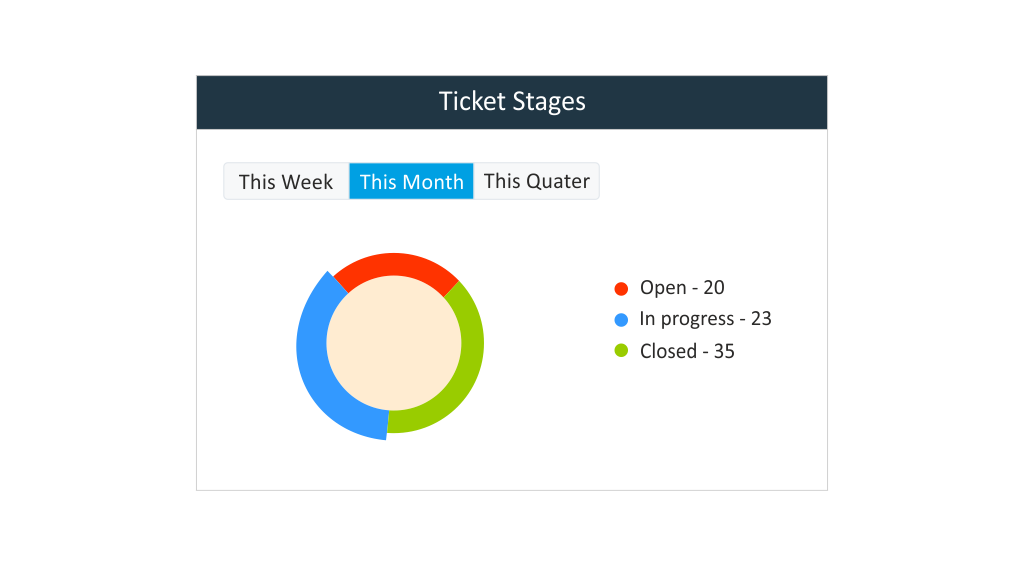 Ticket Stages

This Week
This Month
This Quater

Open - 20
In progress - 23
Closed - 35